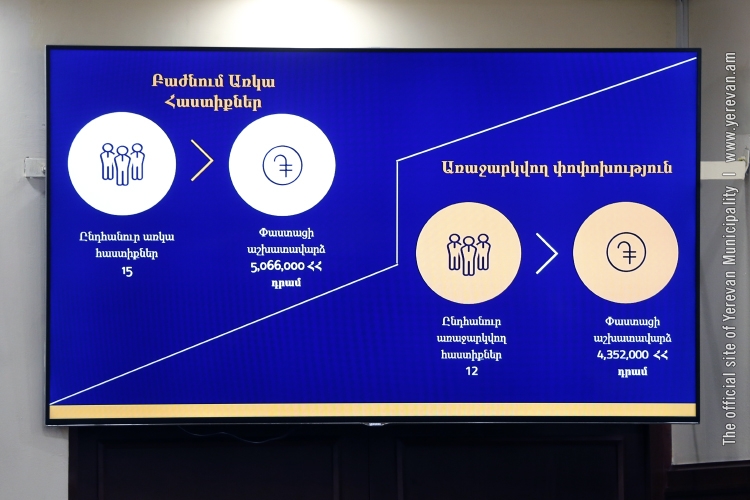 Բաժնում Առկա Հաստիքներ

Ընդհանուր առկա հաստիքներ
15

Փաստացի աշխատավարձ
5,066,000 ՀՀ դրամ

Առաջարկվող փոփոխություն

Ընդհանուր առաջարկվող հաստիքներ
12

Փաստացի աշխատավարձ
4,352,000 ՀՀ դրամ

The official site of Yerevan Municipality | www.yerevan.am